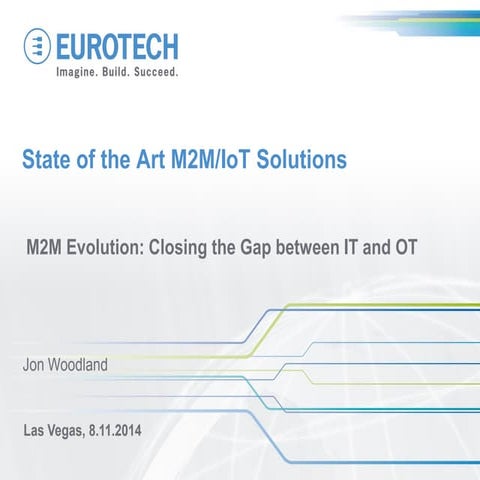 EUROTECH
Imagine. Build. Succeed.

State of the Art M2M/IoT Solutions

M2M Evolution: Closing the Gap between IT and OT

Jon Woodland

Las Vegas, 8.11.2014